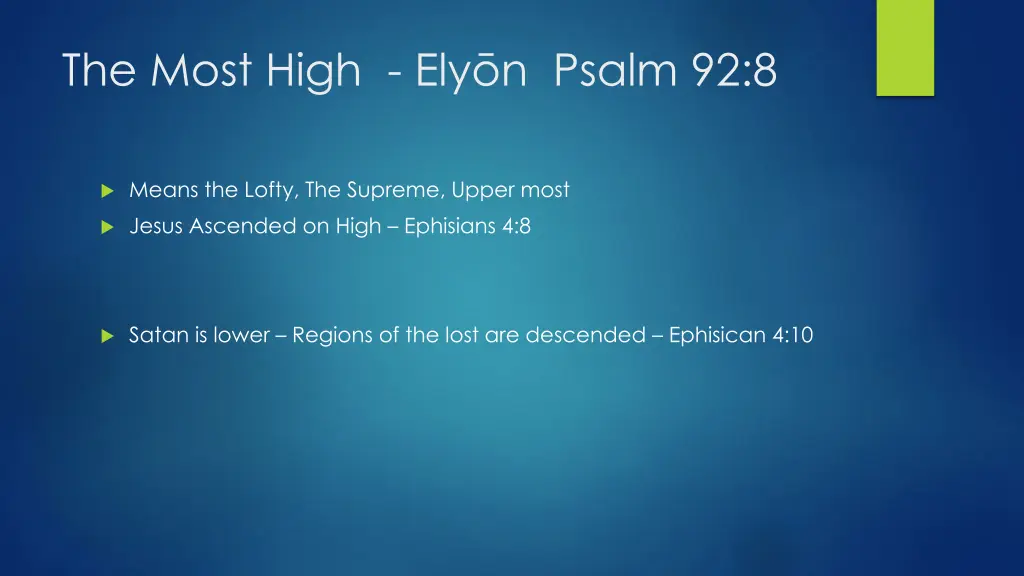 The Most High - Elyōn Psalm 92:8

Means the Lofty, The Supreme, Upper most

Jesus Ascended on High – Ephisians 4:8

Satan is lower – Regions of the lost are descended – Ephisican 4:10